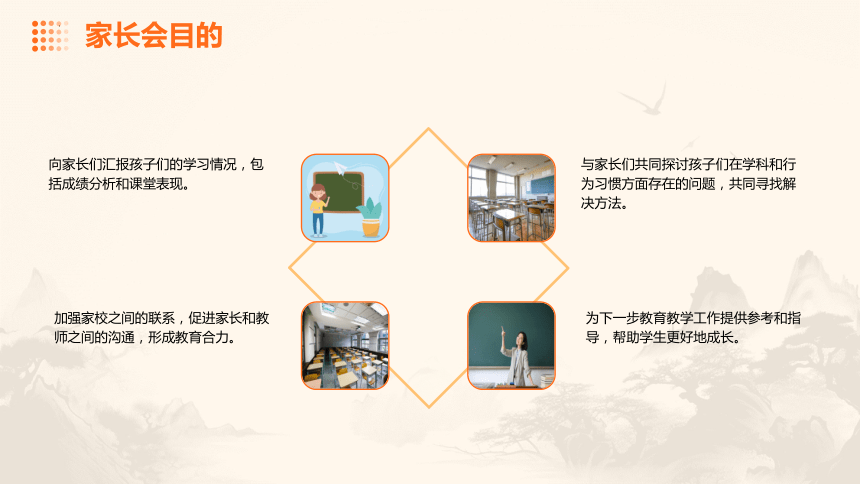 家长会目的

向家长们汇报孩子们的学习情况，包括成绩分析和课堂表现。

与家长们共同探讨孩子们在学科和行为习惯方面存在的问题，共同寻找解决方法。

加强家校之间的联系，促进家长和教师之间的沟通，形成教育合力。

为下一步教育教学工作提供参考和指导，帮助学生更好地成长。